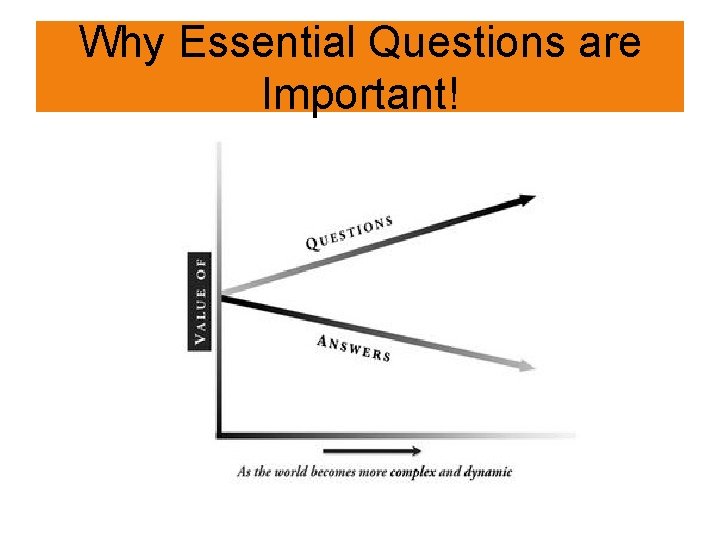 Why Essential Questions are Important!

VALUE OF

QUESTIONS

ANSWERS

As the world becomes more complex and dynamic